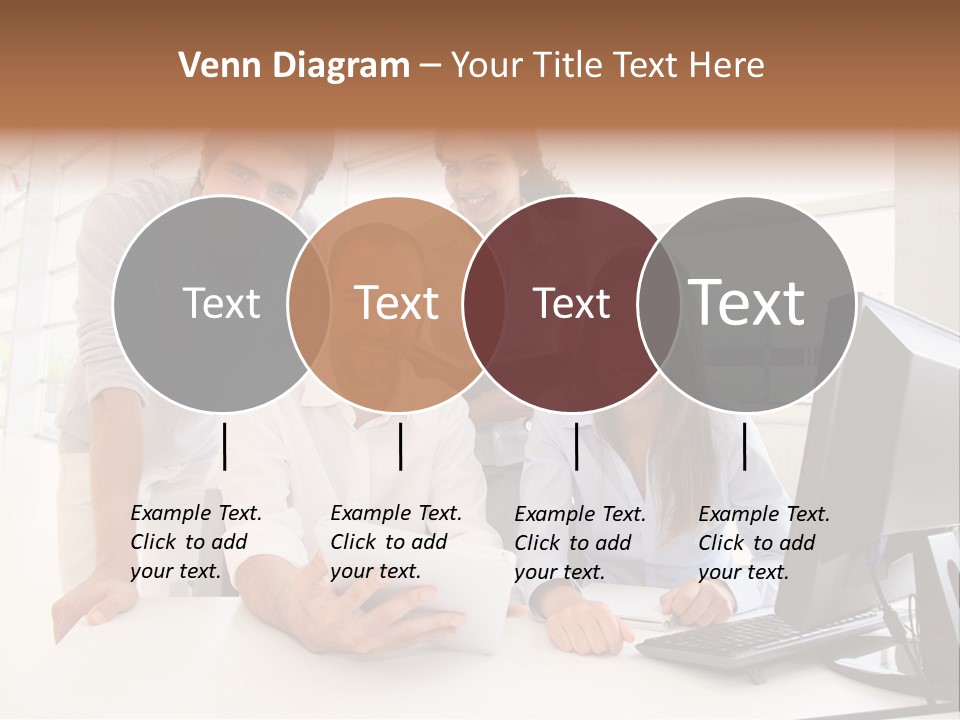 Venn Diagram – Your Title Text Here

Text

Text

Text

Text

Example Text. Click to add your text.

Example Text. Click to add your text.

Example Text. Click to add your text.

Example Text. Click to add your text.